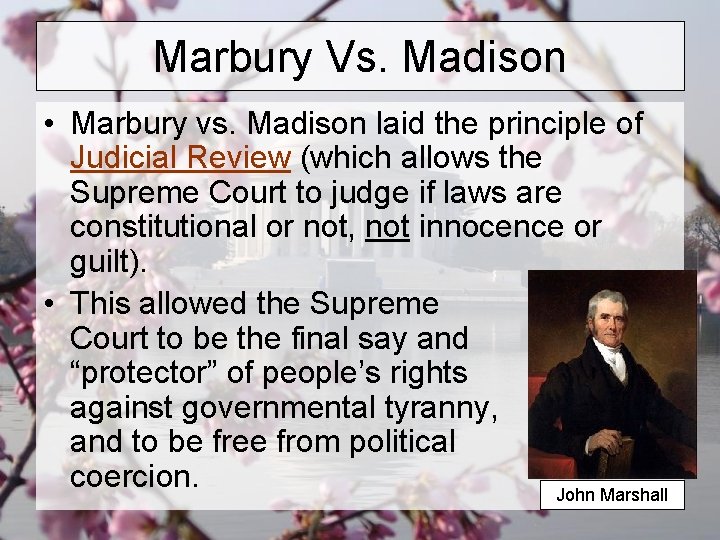 Marbury Vs. Madison

• Marbury vs. Madison laid the principle of Judicial Review (which allows the Supreme Court to judge if laws are constitutional or not, not innocence or guilt).

• This allowed the Supreme Court to be the final say and “protector” of people’s rights against governmental tyranny, and to be free from political coercion.

John Marshall